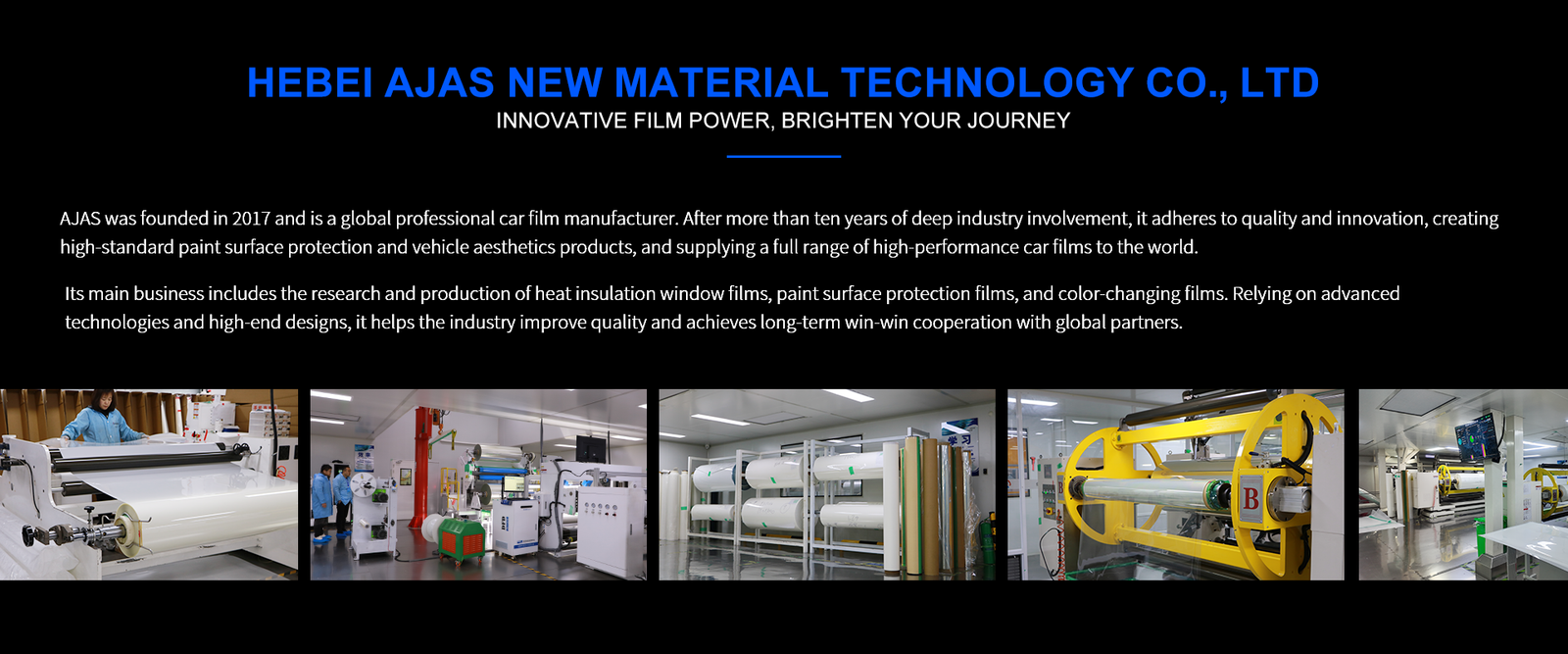 HEBEI AJAS NEW MATERIAL TECHNOLOGY CO., LTD
INNOVATIVE FILM POWER, BRIGHTEN YOUR JOURNEY

AJAS was founded in 2017 and is a global professional car film manufacturer. After more than ten years of deep industry involvement, it adheres to quality and innovation, creating high-standard paint surface protection and vehicle aesthetics products, and supplying a full range of high-performance car films to the world.

Its main business includes the research and production of heat insulation window films, paint surface protection films, and color-changing films. Relying on advanced technologies and high-end designs, it helps the industry improve quality and achieves long-term win-win cooperation with global partners.

B